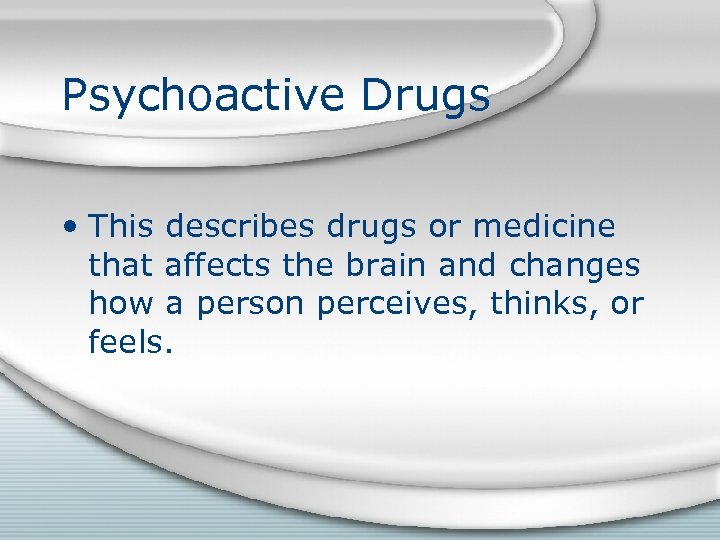 Psychoactive Drugs

• This describes drugs or medicine that affects the brain and changes how a person perceives, thinks, or feels.